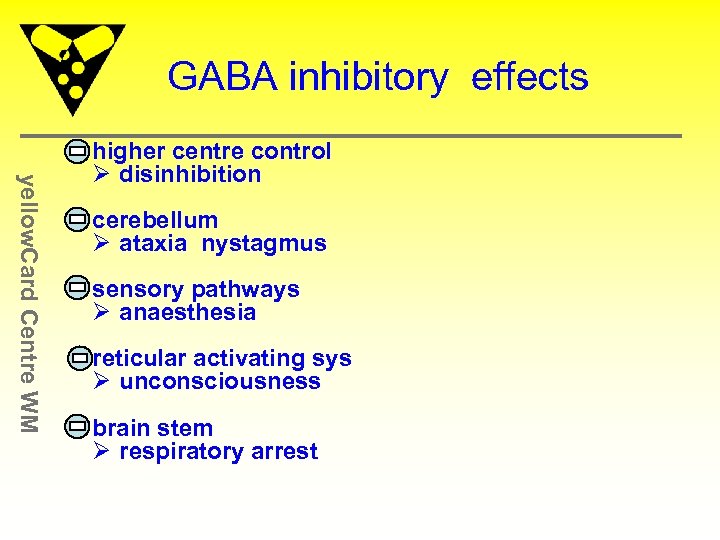 GABA inhibitory effects

yellowCard Centre WM

higher centre control
➢ disinhibition

cerebellum
➢ ataxia nystagmus

sensory pathways
➢ anaesthesia

reticular activating sys
➢ unconsciousness

brain stem
➢ respiratory arrest